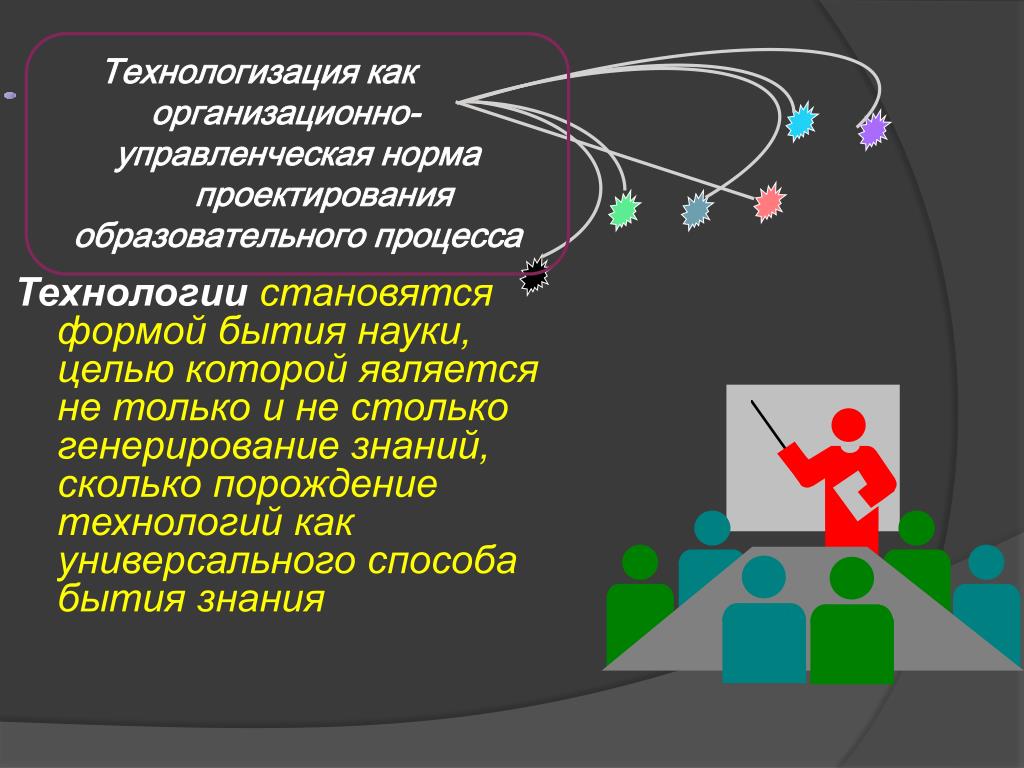 Технологизация как организационно-управленческая норма проектирования образовательного процесса

Технологии становятся формой бытия науки, целью которой является не только и не столько генерирование знаний, сколько порождение технологий как универсального способа бытия знания